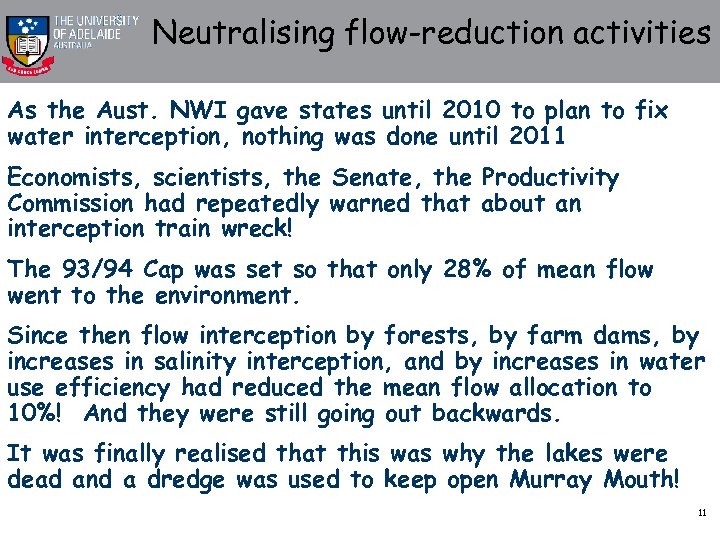 THE UNIVERSITY OF ADELAIDE AUSTRALIA

Neutralising flow-reduction activities

As the Aust. NWI gave states until 2010 to plan to fix water interception, nothing was done until 2011

Economists, scientists, the Senate, the Productivity Commission had repeatedly warned that about an interception train wreck!

The 93/94 Cap was set so that only 28% of mean flow went to the environment.

Since then flow interception by forests, by farm dams, by increases in salinity interception, and by increases in water use efficiency had reduced the mean flow allocation to 10%! And they were still going out backwards.

It was finally realised that this was why the lakes were dead and a dredge was used to keep open Murray Mouth!

11